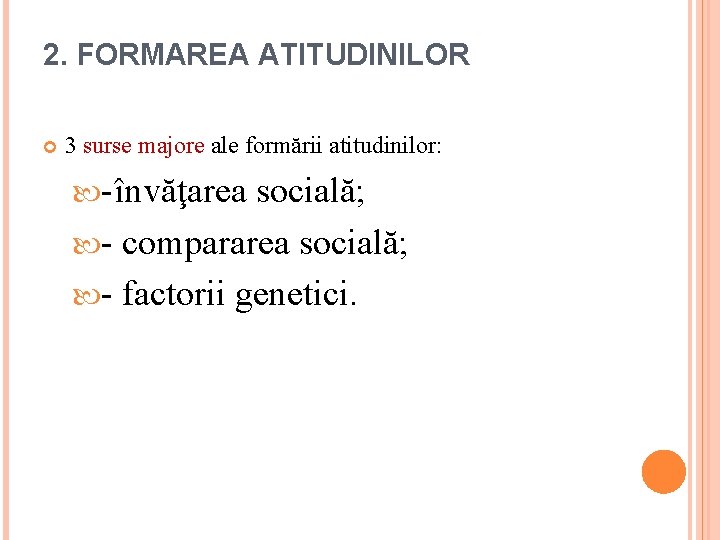 2. FORMAREA ATITUDINILOR

3 surse majore ale formării atitudinilor:

-învăţarea socială;

- compararea socială;

- factorii genetici.